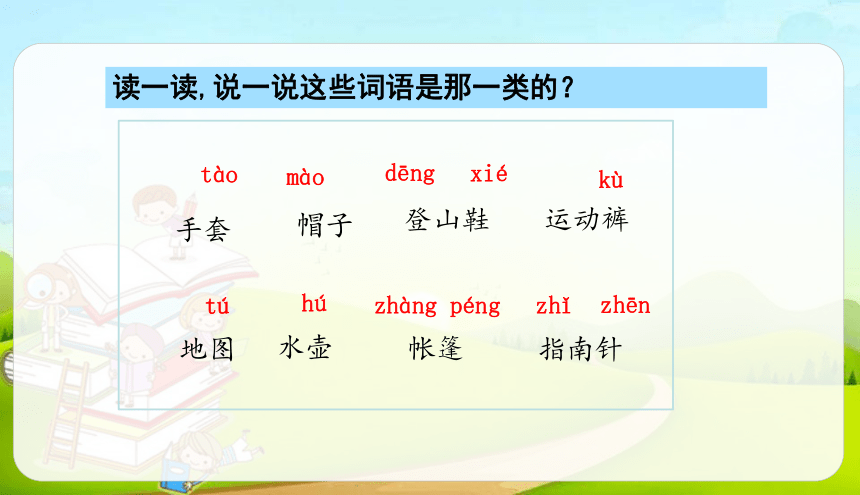 读一读，说一说这些词语是那一类的？

tào mào dēng xié kù
手套 帽子 登山鞋 运动裤

tú hú zhàng péng zhǐ zhēn
地图 水壶 帐篷 指南针